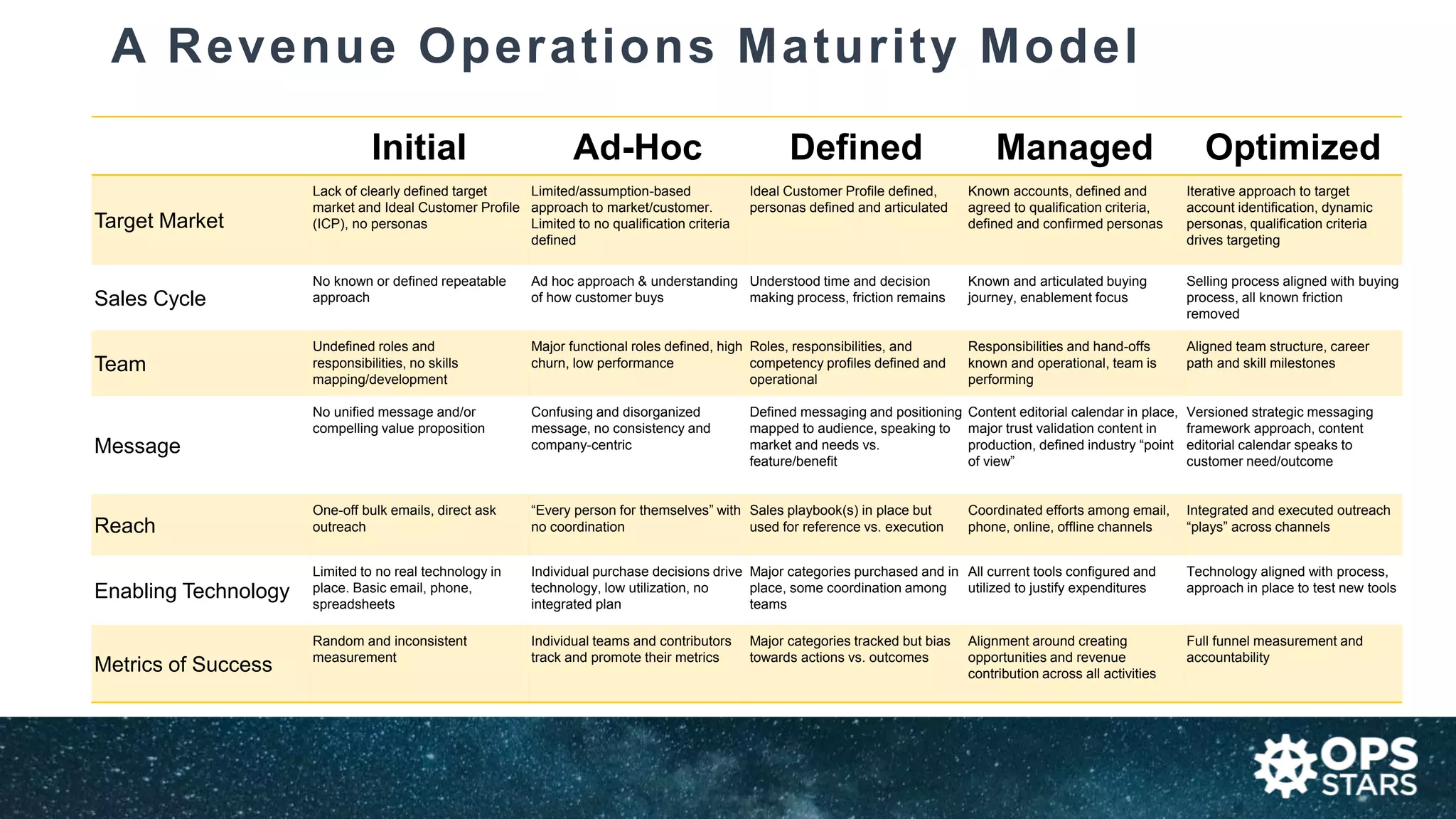 A Revenue Operations Maturity Model

| | Initial | Ad-Hoc | Defined | Managed | Optimized |
|---|---|---|---|---|---|
| Target Market | Lack of clearly defined target market and Ideal Customer Profile (ICP), no personas | Limited/assumption-based approach to market/customer. Limited to no qualification criteria defined | Ideal Customer Profile defined, personas defined and articulated | Known accounts, defined and agreed to qualification criteria, defined and confirmed personas | Iterative approach to target account identification, dynamic personas, qualification criteria drives targeting |
| Sales Cycle | No known or defined repeatable approach | Ad hoc approach & understanding of how customer buys | Understood time and decision making process, friction remains | Known and articulated buying journey, enablement focus | Selling process aligned with buying process, all known friction removed |
| Team | Undefined roles and responsibilities, no skills mapping/development | Major functional roles defined, high churn, low performance | Roles, responsibilities, and competency profiles defined and operational | Responsibilities and hand-offs known and operational, team is performing | Aligned team structure, career path and skill milestones |
| Message | No unified message and/or compelling value proposition | Confusing and disorganized message, no consistency and company-centric | Defined messaging and positioning mapped to audience, speaking to market and needs vs. feature/benefit | Content editorial calendar in place, major trust validation content in production, defined industry “point of view” | Versioned strategic messaging framework approach, content editorial calendar speaks to customer need/outcome |
| Reach | One-off bulk emails, direct ask outreach | “Every person for themselves” with no coordination | Sales playbook(s) in place but used for reference vs. execution | Coordinated efforts among email, phone, online, offline channels | Integrated and executed outreach “plays” across channels |
| Enabling Technology | Limited to no real technology in place. Basic email, phone, spreadsheets | Individual purchase decisions drive technology, low utilization, no integrated plan | Major categories purchased and in place, some coordination among teams | All current tools configured and utilized to justify expenditures | Technology aligned with process, approach in place to test new tools |
| Metrics of Success | Random and inconsistent measurement | Individual teams and contributors track and promote their metrics | Major categories tracked but bias towards actions vs. outcomes | Alignment around creating opportunities and revenue contribution across all activities | Full funnel measurement and accountability |

OPS STARS